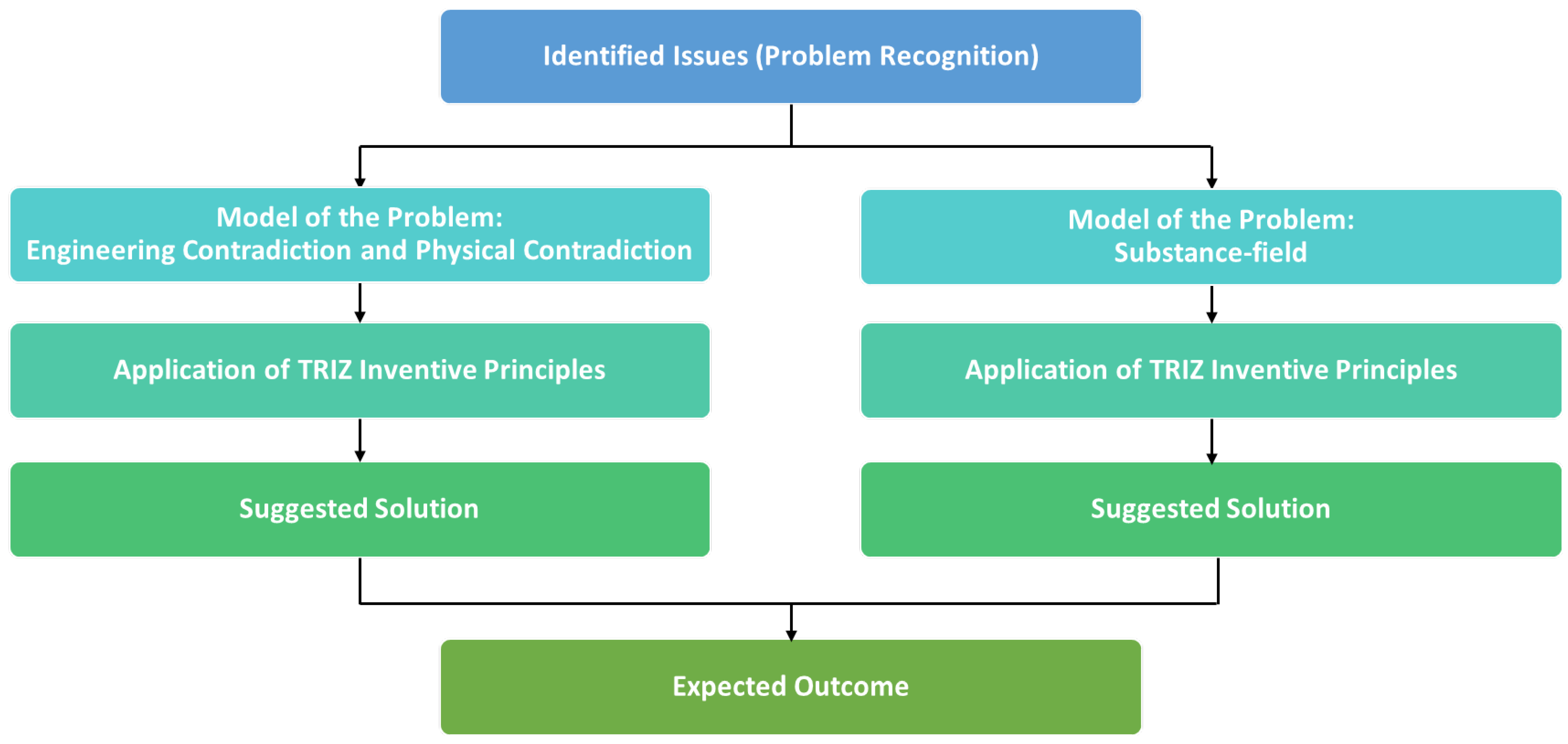 Identified Issues (Problem Recognition)

Model of the Problem:
Engineering Contradiction and Physical Contradiction

Application of TRIZ Inventive Principles

Suggested Solution

Model of the Problem:
Substance-field

Application of TRIZ Inventive Principles

Suggested Solution

Expected Outcome